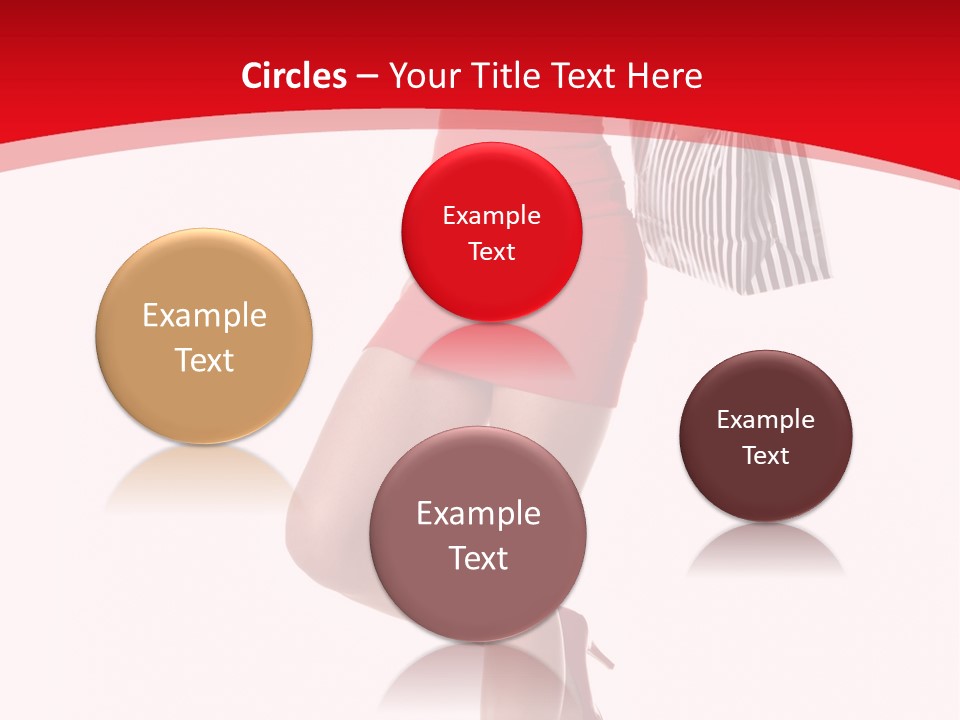 Circles – Your Title Text Here

Example Text

Example Text

Example Text

Example Text